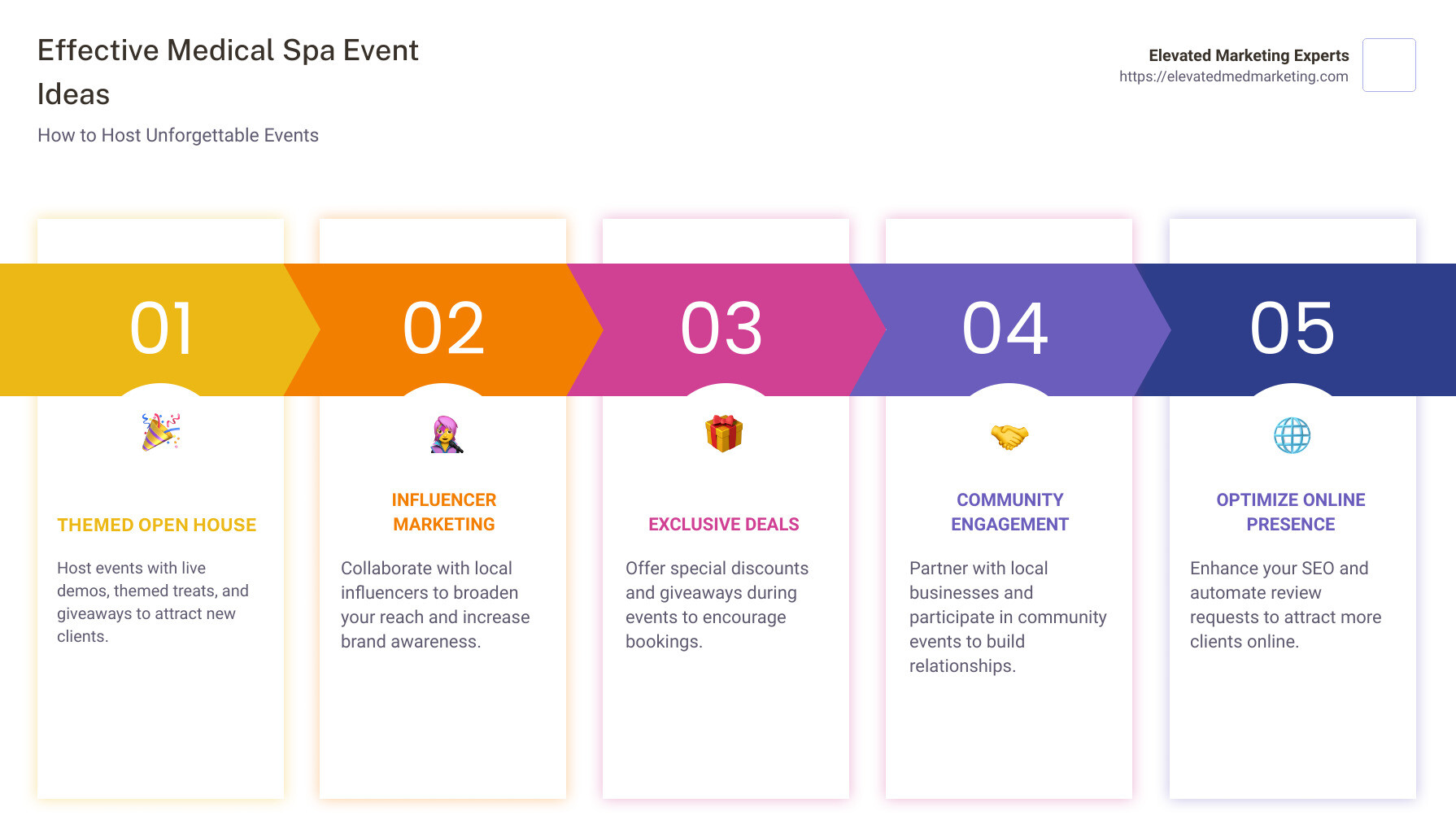 Effective Medical Spa Event Ideas

How to Host Unforgettable Events

Elevated Marketing Experts
https://elevatedmedmarketing.com

01

THEMED OPEN HOUSE

Host events with live demos, themed treats, and giveaways to attract new clients.

02

INFLUENCER MARKETING

Collaborate with local influencers to broaden your reach and increase brand awareness.

03

EXCLUSIVE DEALS

Offer special discounts and giveaways during events to encourage bookings.

04

COMMUNITY ENGAGEMENT

Partner with local businesses and participate in community events to build relationships.

05

OPTIMIZE ONLINE PRESENCE

Enhance your SEO and automate review requests to attract more clients online.